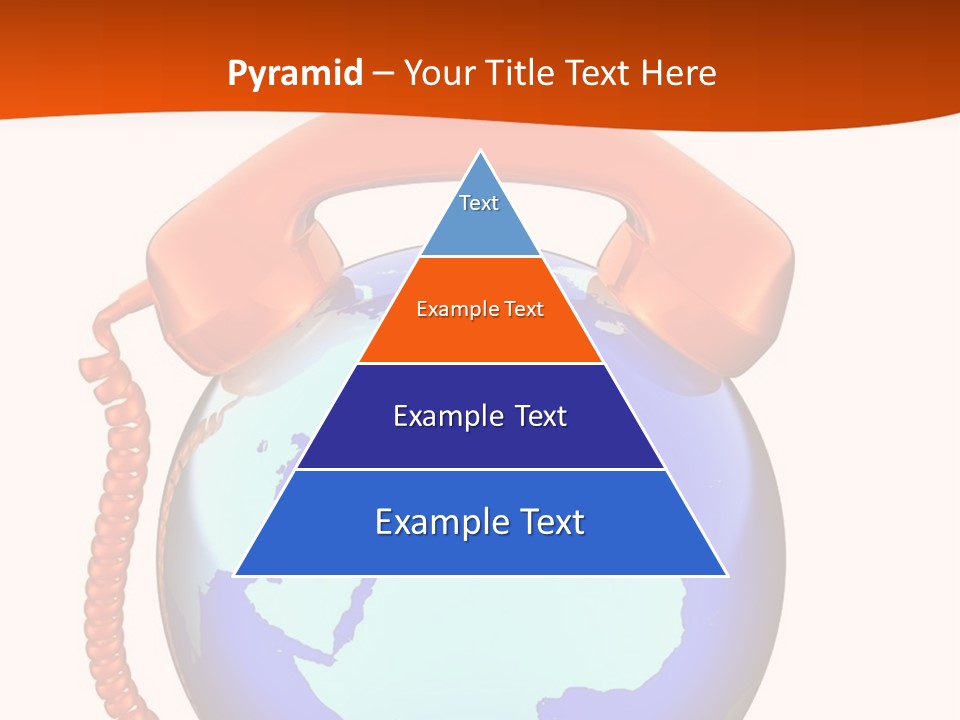 Pyramid – Your Title Text Here

Text

Example Text

Example Text

Example Text